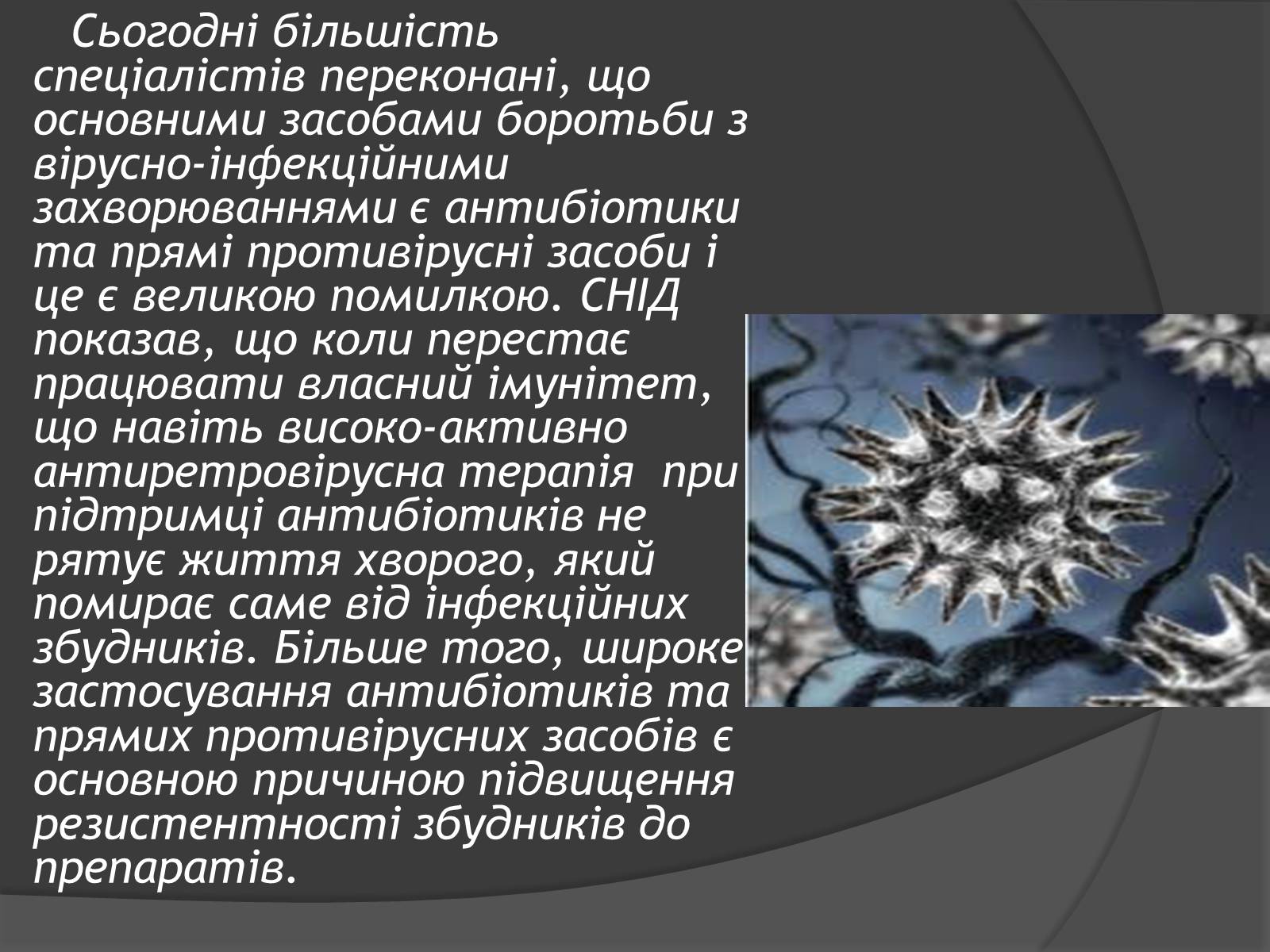 Сьогодні більшість спеціалістів переконані, що основними засобами боротьби з вірусно-інфекційними захворюваннями є антибіотики та прямі противірусні засоби і це є великою помилкою. СНІД показав, що коли перестає працювати власний імунітет, що навіть високо-активно антиретровірусна терапія при підтримці антибіотиків не рятує життя хворого, який помирає саме від інфекційних збудників. Більше того, широке застосування антибіотиків та прямих противірусних засобів є основною причиною підвищення резистентності збудників до препаратів.